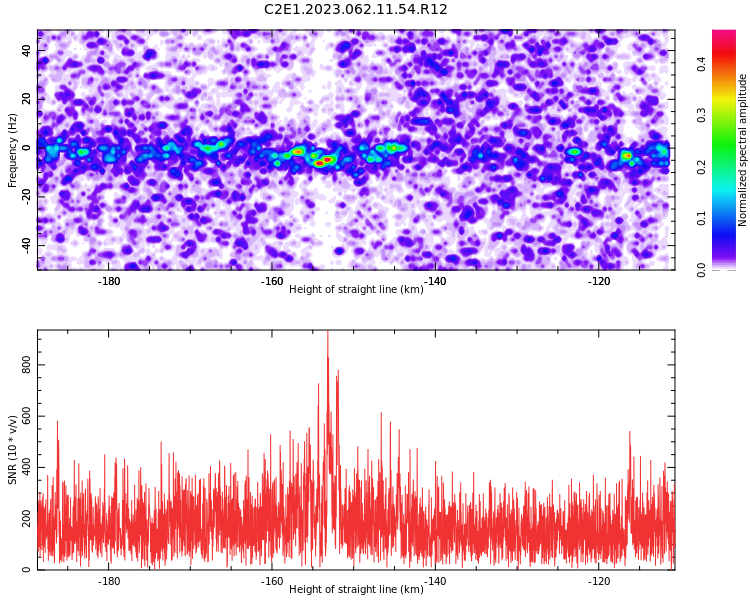 C2E1.2023.062.11.54.R12

Frequency (Hz)
40
20
0
-20
-40
-180
-160
-140
-120
Height of straight line (km)

Normalized spectral amplitude
0.4
0.3
0.2
0.1
0.0

SNR (10 * v/v)
800
600
400
200
0
-180
-160
-140
-120
Height of straight line (km)